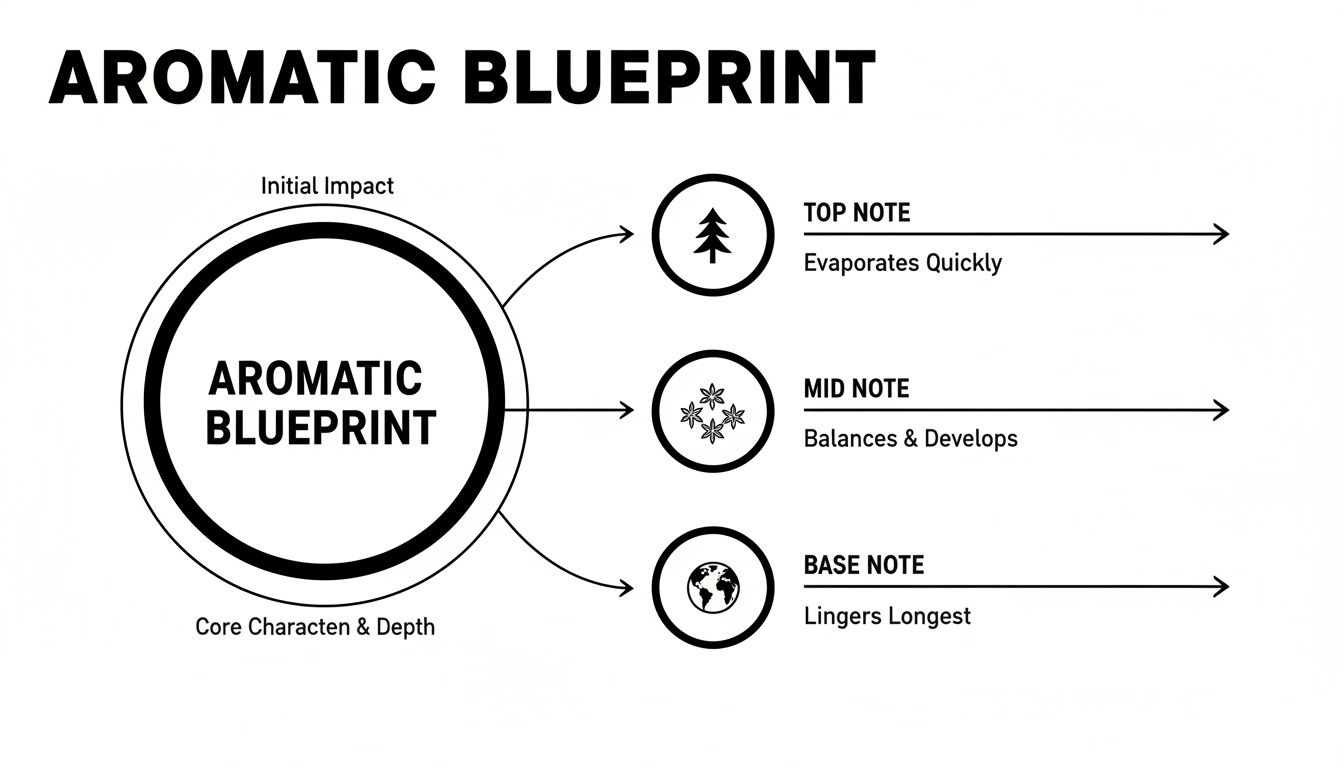 AROMATIC BLUEPRINT

Initial Impact

AROMATIC BLUEPRINT

Core Characten & Depth

TOP NOTE

Evaporates Quickly

MID NOTE

Balances & Develops

BASE NOTE

Lingers Longest